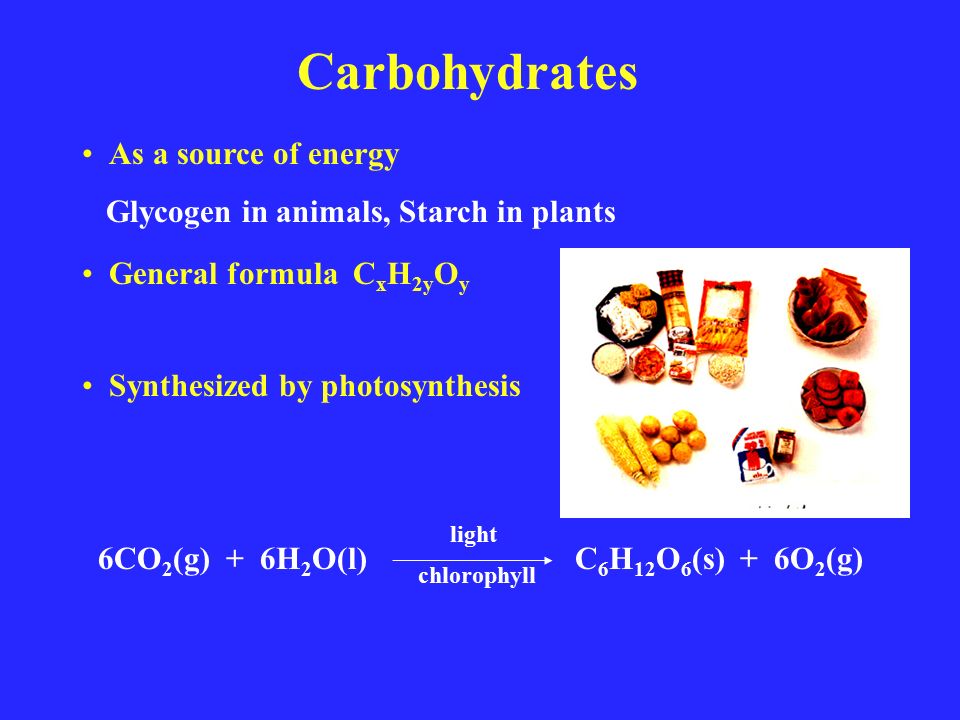 Carbohydrates

• As a source of energy

Glycogen in animals, Starch in plants

• General formula $C_xH_{2y}O_y$

• Synthesized by photosynthesis

$6CO_2(g) + 6H_2O(l) \xrightarrow[\text{chlorophyll}]{\text{light}} C_6H_{12}O_6(s) + 6O_2(g)$